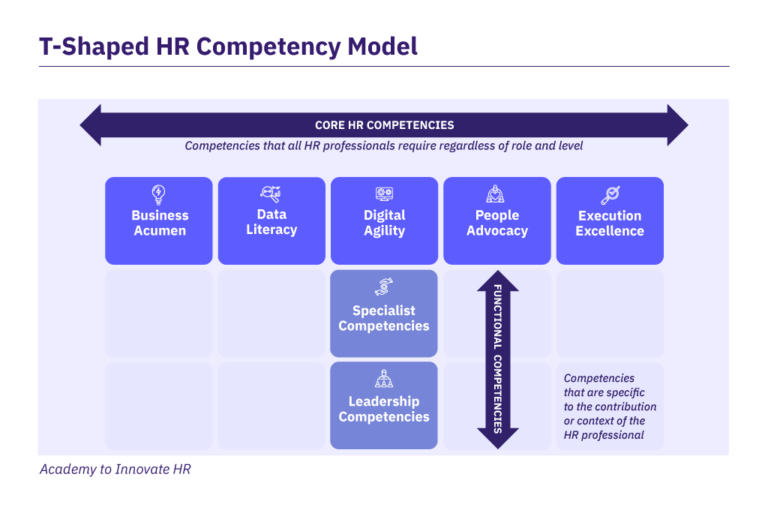 T-Shaped HR Competency Model

CORE HR COMPETENCIES

Competencies that all HR professionals require regardless of role and level

Business Acumen

Data Literacy

Digital Agility

People Advocacy

Execution Excellence

Specialist Competencies

Leadership Competencies

FUNCTIONAL COMPETENCIES

Competencies that are specific to the contribution or context of the HR professional

Academy to Innovate HR